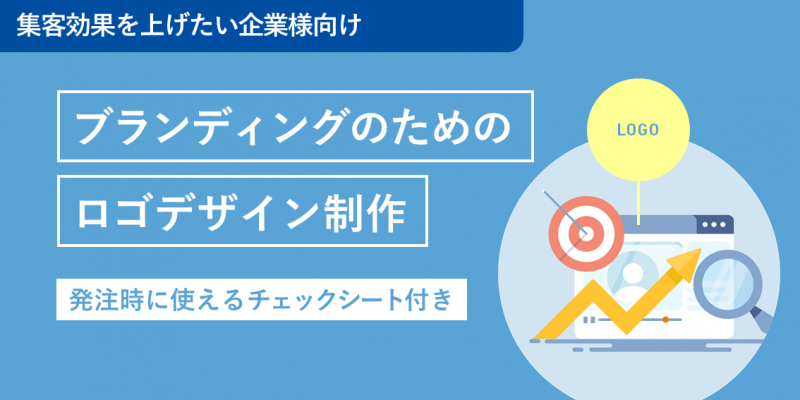 集客効果を上げたい企業様向け

ブランディングのための

ロゴデザイン制作

発注時に使えるチェックシート付き

LOGO